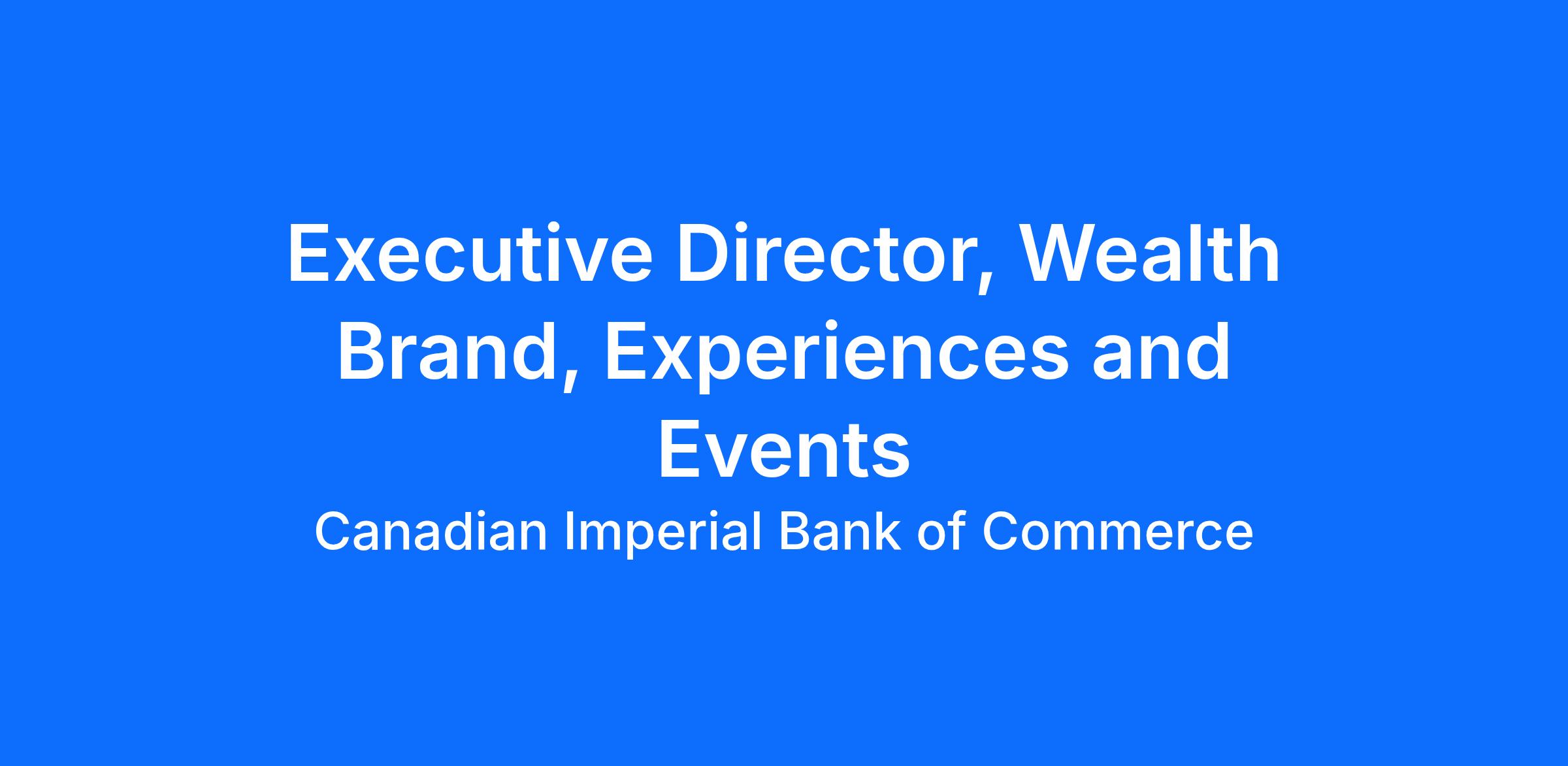 Executive Director, Wealth Brand, Experiences and Events

Canadian Imperial Bank of Commerce